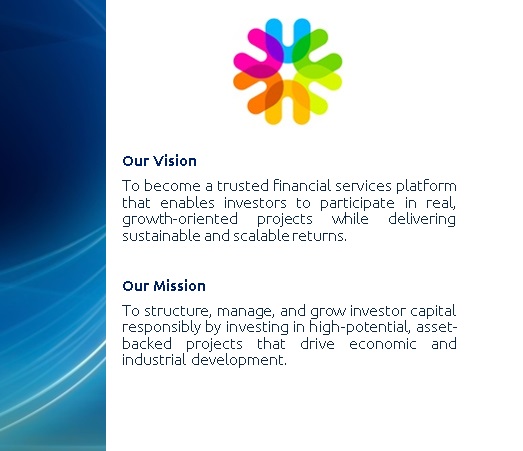 Our Vision

To become a trusted financial services platform that enables investors to participate in real, growth-oriented projects while delivering sustainable and scalable returns.

Our Mission

To structure, manage, and grow investor capital responsibly by investing in high-potential, asset-backed projects that drive economic and industrial development.